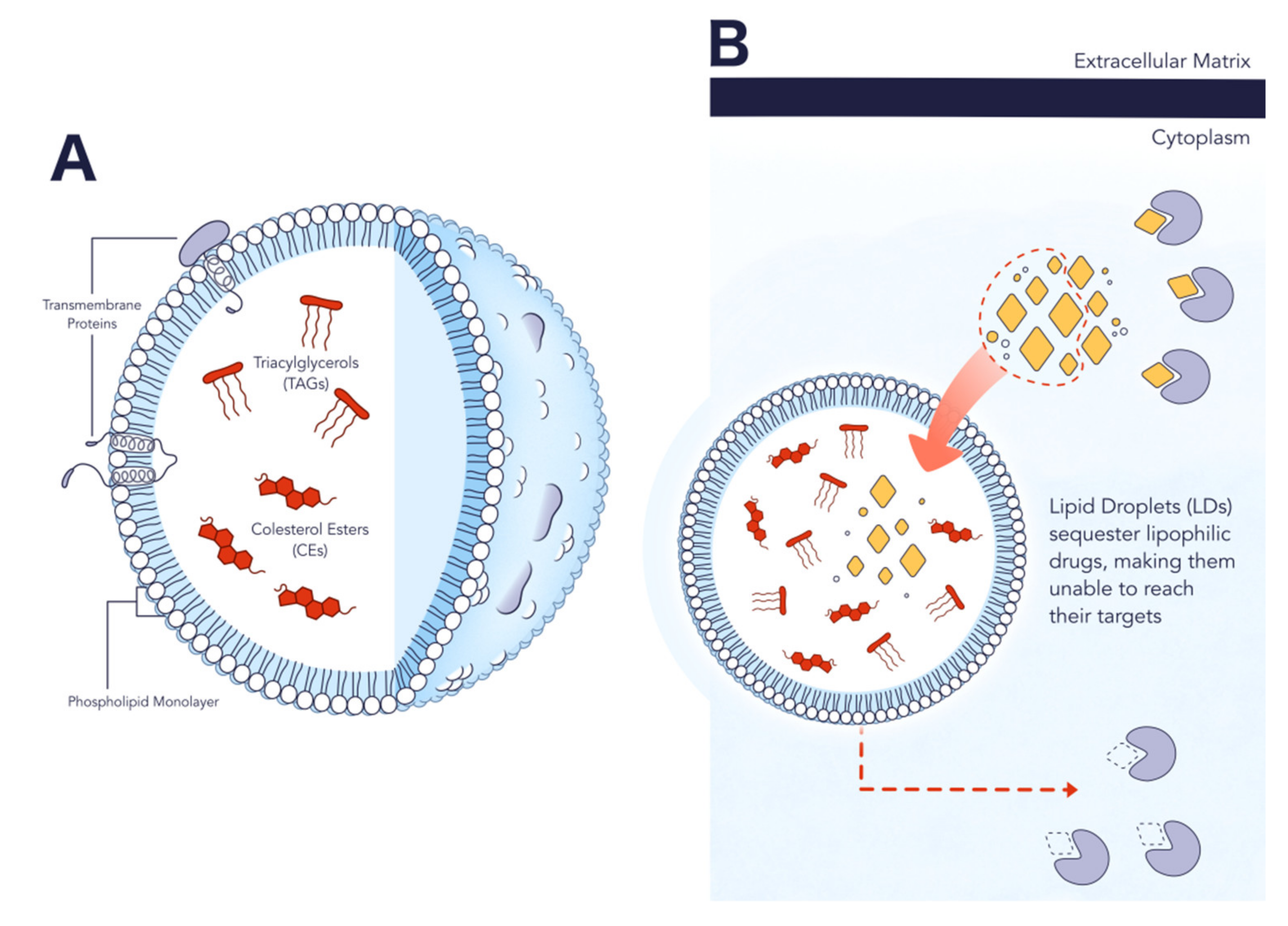 A

Transmembrane Proteins

Triacylglycerols (TAGs)

Colesterol Esters (CEs)

Phospholipid Monolayer

B

Extracellular Matrix

Cytoplasm

Lipid Droplets (LDs) sequester lipophilic drugs, making them unable to reach their targets